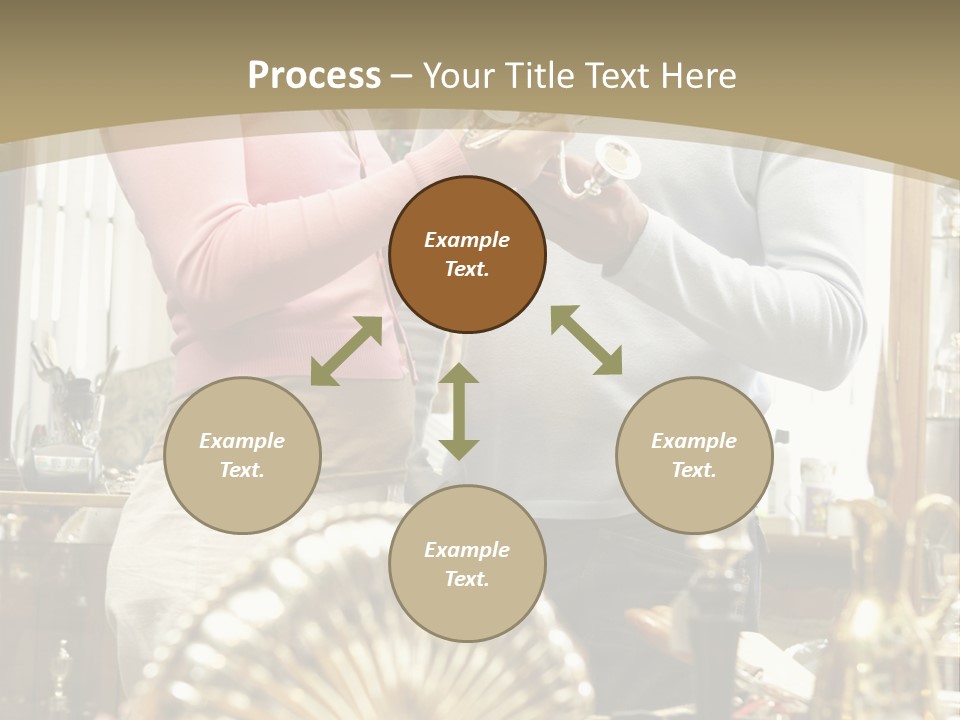 Process – Your Title Text Here

Example Text.

Example Text.

Example Text.

Example Text.